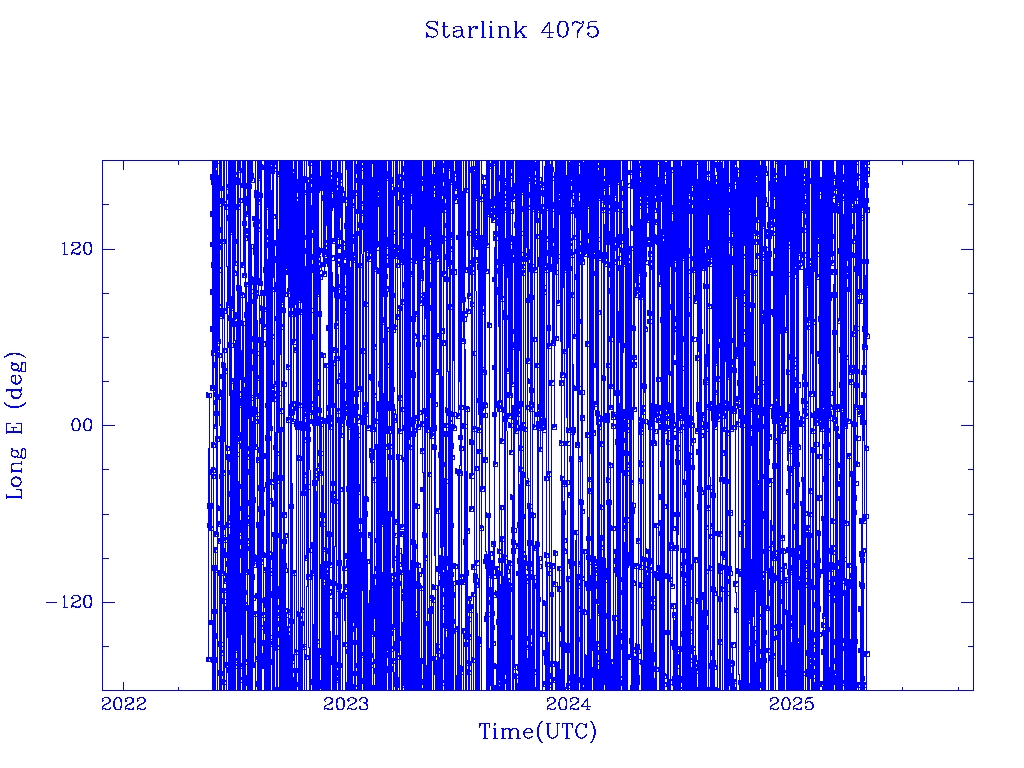 Starlink 4075

Long E (deg)

120

00

−120

2022

2023

2024

2025

Time(UTC)